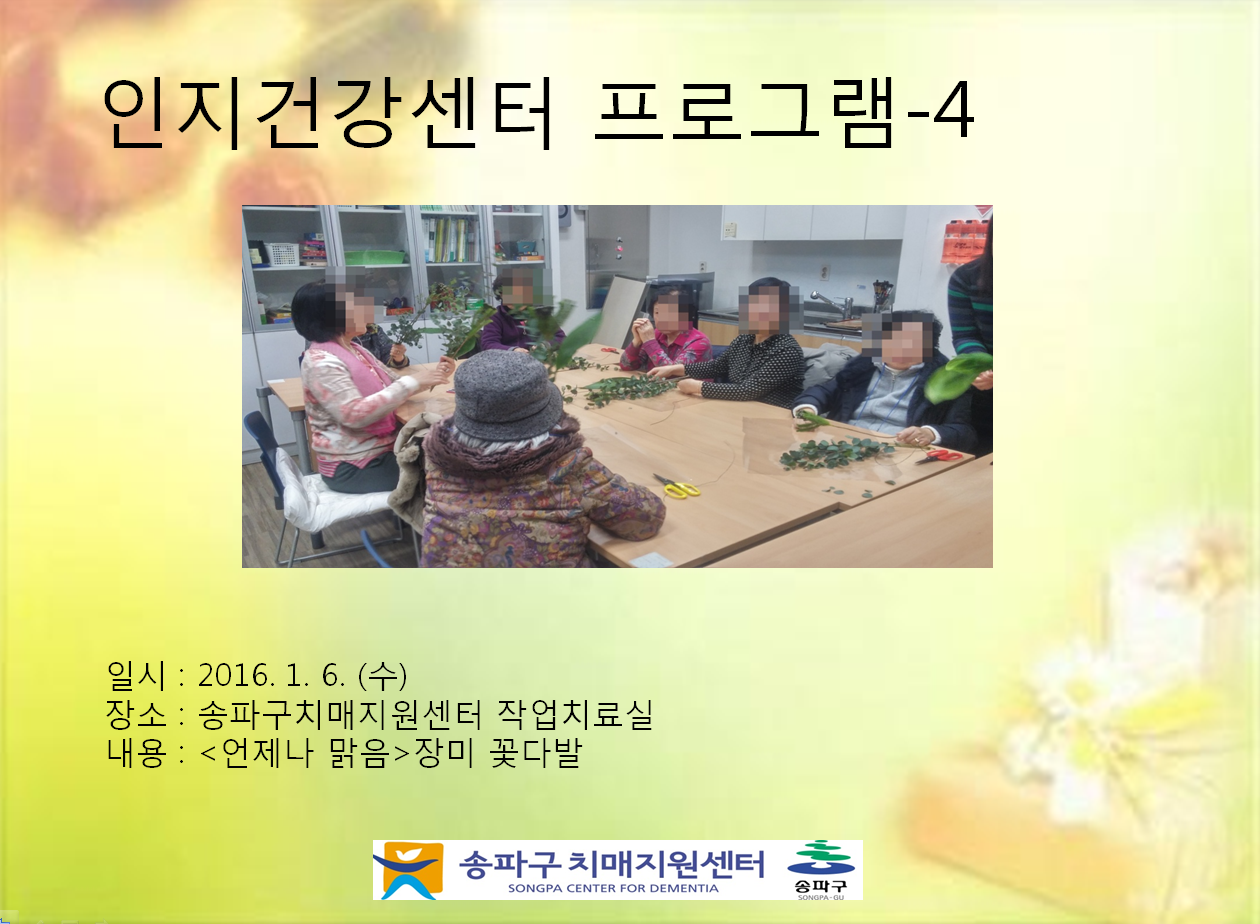 인지건강센터 프로그램-4

일시 : 2016. 1. 6. (수)
장소 : 송파구치매지원센터 작업치료실
내용 : <언제나 맑음>장미 꽃다발

송파구 치매지원센터
SONGPA CENTER FOR DEMENTIA
송파구
SONGPA-GU